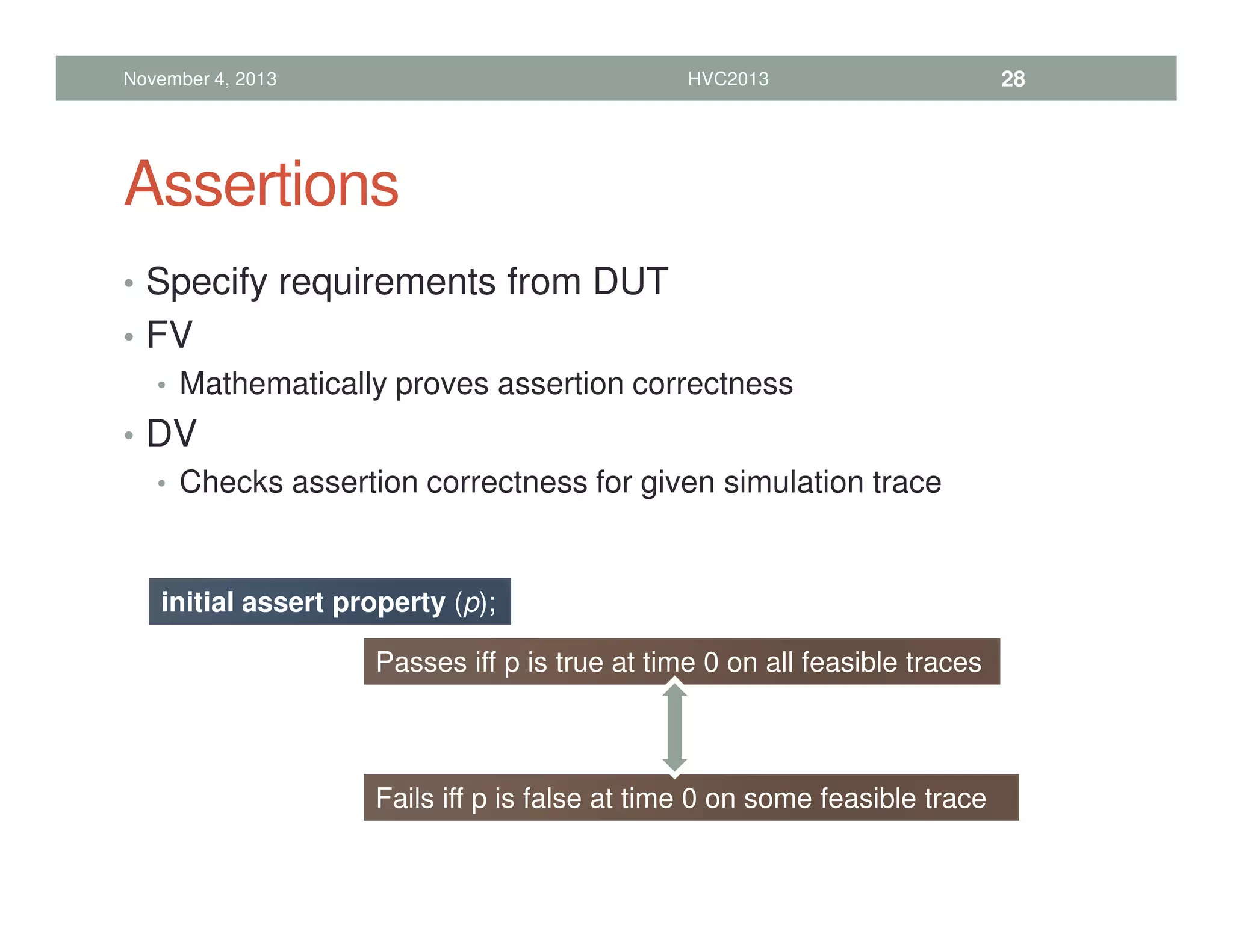 November 4, 2013 HVC2013 28

Assertions

• Specify requirements from DUT
• FV
  • Mathematically proves assertion correctness
• DV
  • Checks assertion correctness for given simulation trace

initial assert property (p);

Passes iff p is true at time 0 on all feasible traces

Fails iff p is false at time 0 on some feasible trace